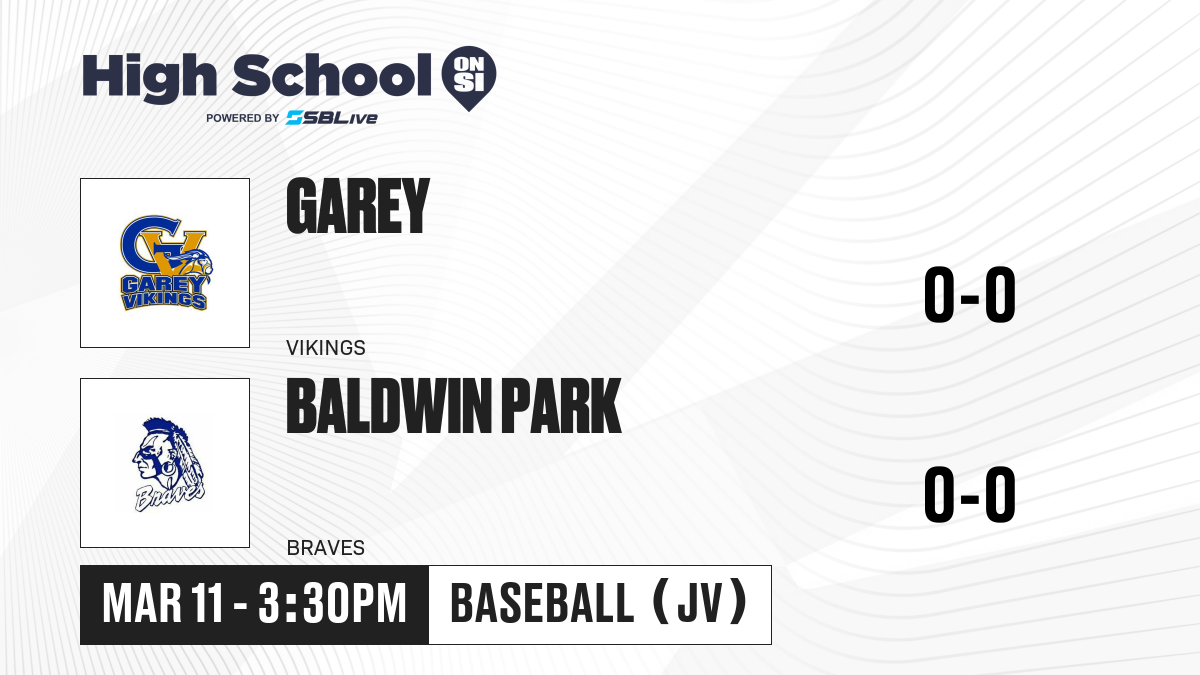 High School ON SI
POWERED BY SBLive

GV
GAREY VIKINGS

GAREY
VIKINGS

0-0

Braves

BALDWIN PARK
BRAVES

0-0

MAR 11 - 3:30PM
BASEBALL (JV)